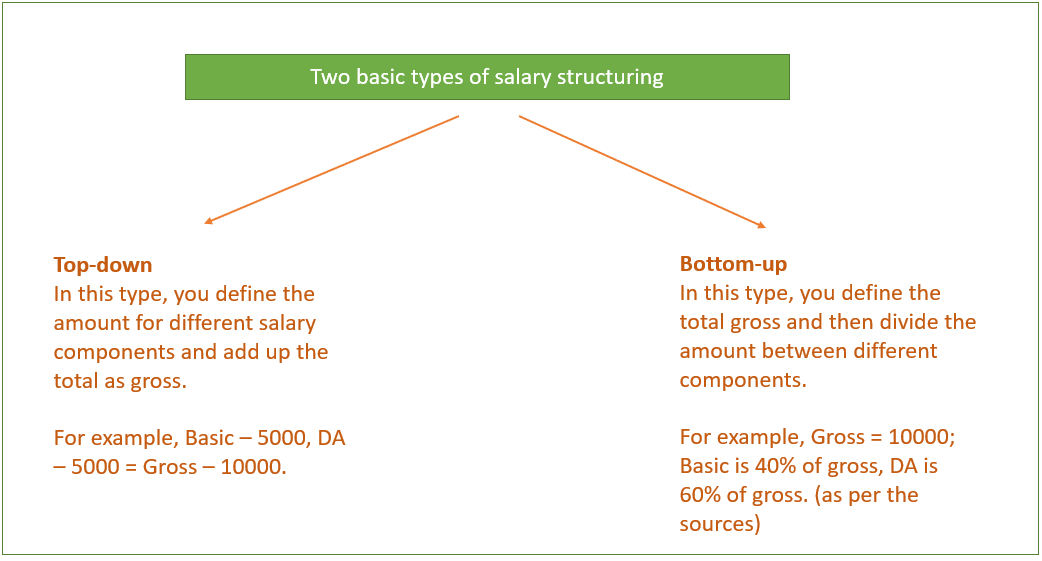 Two basic types of salary structuring

**Top-down**
In this type, you define the amount for different salary components and add up the total as gross.

For example, Basic – 5000, DA – 5000 = Gross – 10000.

**Bottom-up**
In this type, you define the total gross and then divide the amount between different components.

For example, Gross = 10000; Basic is 40% of gross, DA is 60% of gross. (as per the sources)